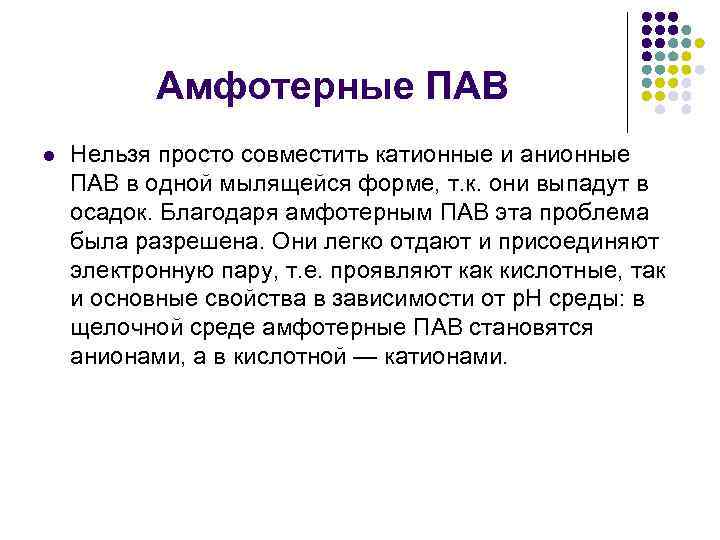 Амфотерные ПАВ

Нельзя просто совместить катионные и анионные ПАВ в одной мылящейся форме, т.к. они выпадут в осадок. Благодаря амфотерным ПАВ эта проблема была разрешена. Они легко отдают и присоединяют электронную пару, т.е. проявляют как кислотные, так и основные свойства в зависимости от pH среды: в щелочной среде амфотерные ПАВ становятся анионами, а в кислотной — катионами.